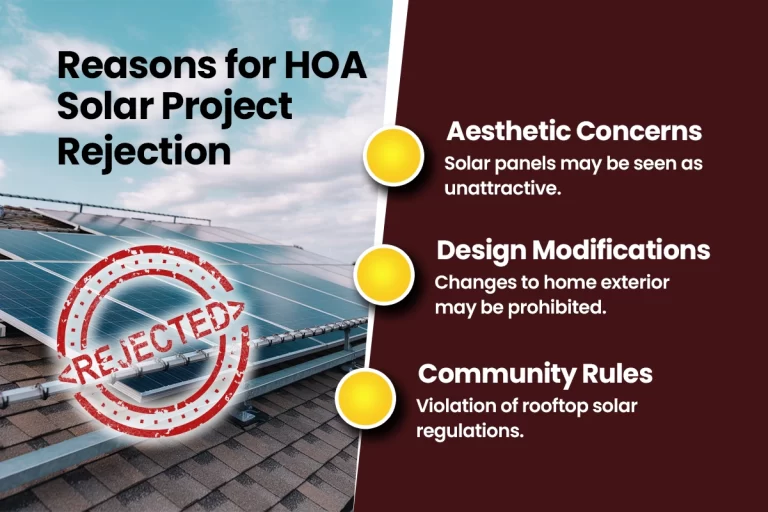 Reasons for HOA Solar Project Rejection

REJECTED

Aesthetic Concerns
Solar panels may be seen as unattractive.

Design Modifications
Changes to home exterior may be prohibited.

Community Rules
Violation of rooftop solar regulations.